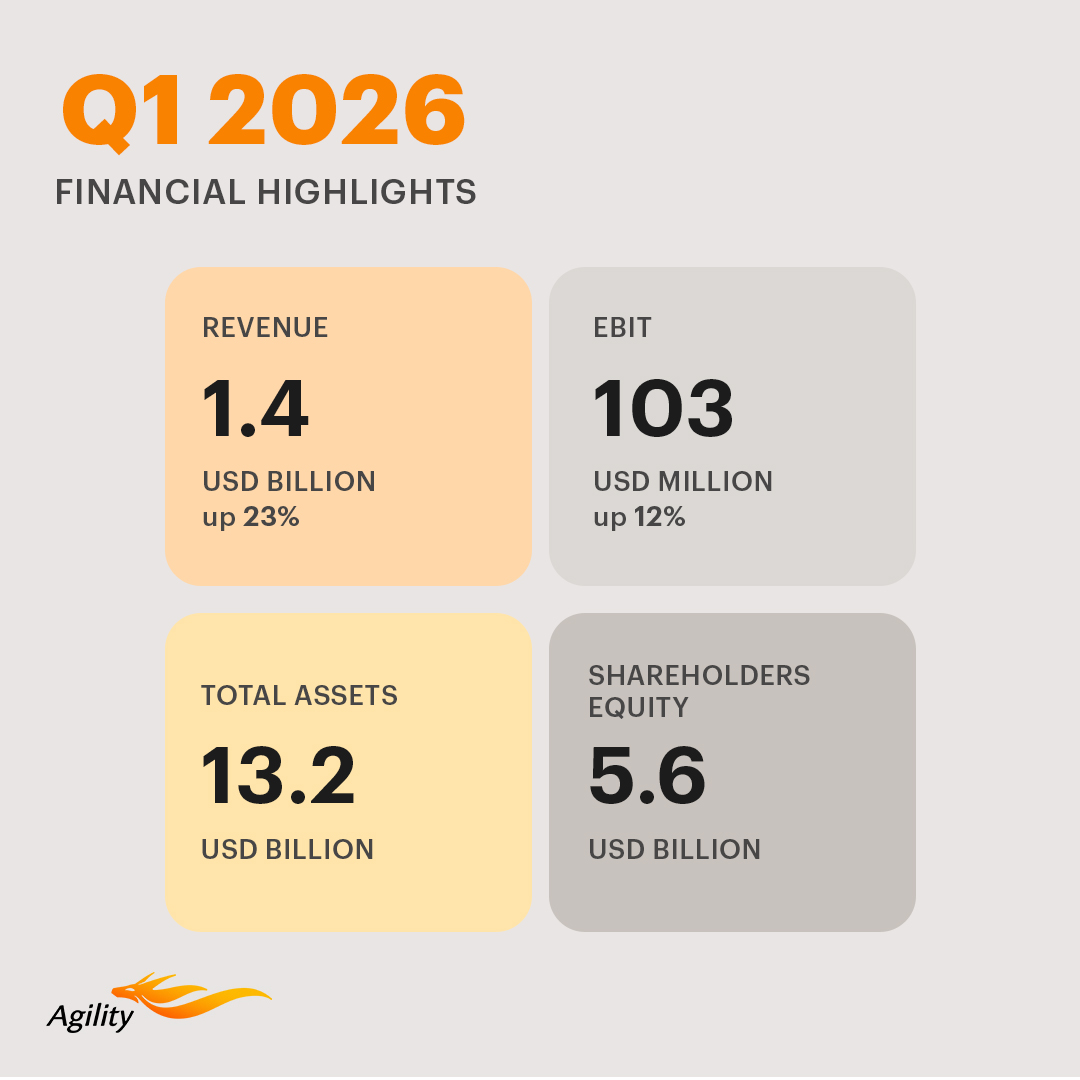 Q1 2026
FINANCIAL HIGHLIGHTS

REVENUE
1.4
USD BILLION
up 23%

EBIT
103
USD MILLION
up 12%

TOTAL ASSETS
13.2
USD BILLION

SHAREHOLDERS EQUITY
5.6
USD BILLION

Agility